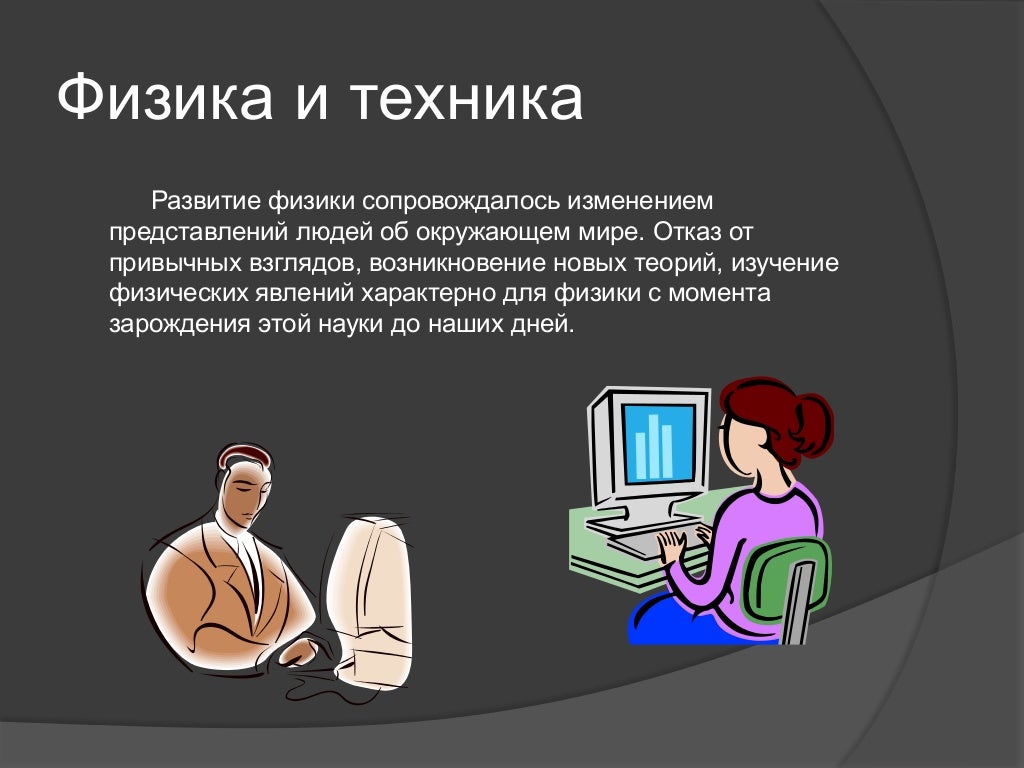 Физика и техника

Развитие физики сопровождалось изменением представлений людей об окружающем мире. Отказ от привычных взглядов, возникновение новых теорий, изучение физических явлений характерно для физики с момента зарождения этой науки до наших дней.